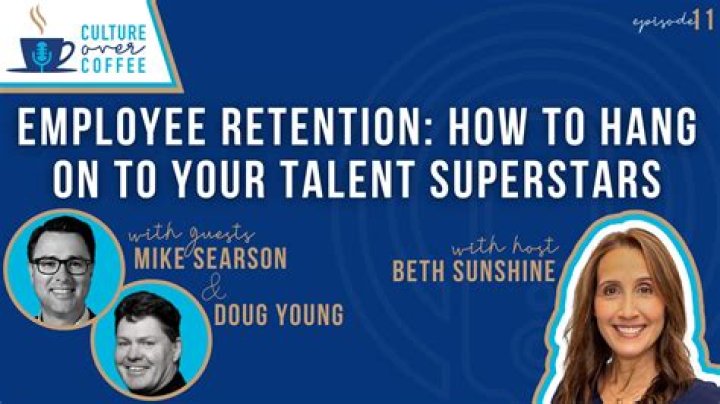 CULTURE over COFFEE

episode 11

EMPLOYEE RETENTION: HOW TO HANG ON TO YOUR TALENT SUPERSTARS

with guests
MIKE SEARSON
&
DOUG YOUNG

with host
BETH SUNSHINE